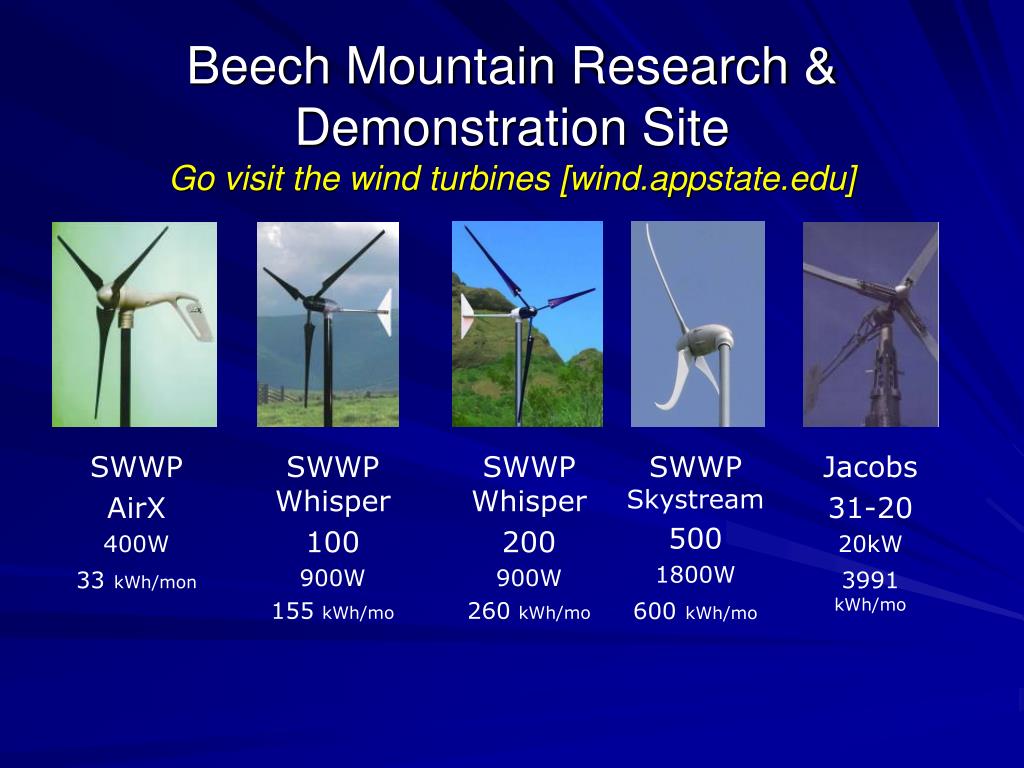 Beech Mountain Research & Demonstration Site
Go visit the wind turbines [wind.appstate.edu]

SWWP
AirX
400W
33 kWh/mon

SWWP
Whisper
100
900W
155 kWh/mo

SWWP
Whisper
200
900W
260 kWh/mo

SWWP
Skystream
500
1800W
600 kWh/mo

Jacobs
31-20
20kW
3991
kWh/mo